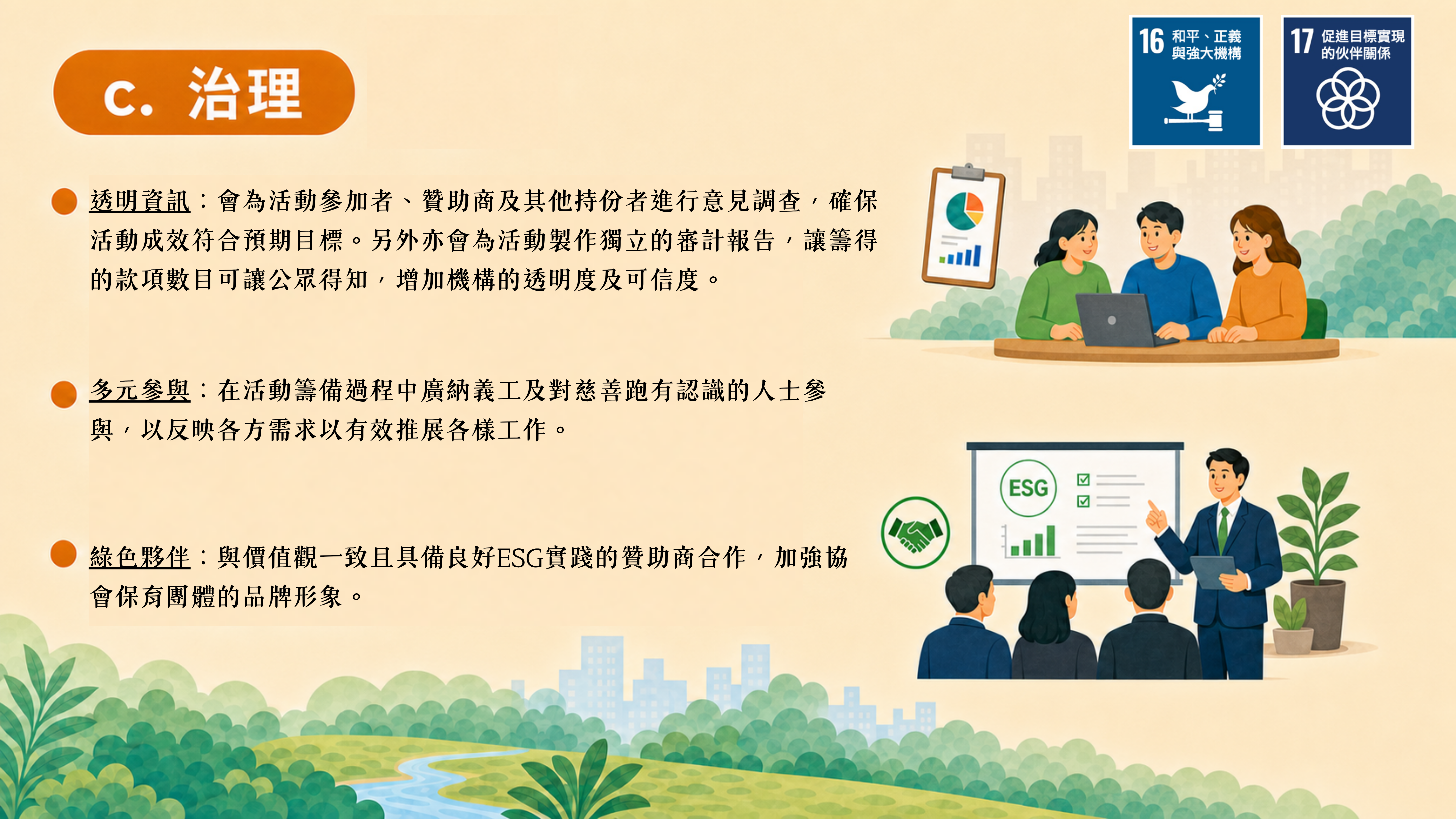 c. 治理

16 和平、正義與強大機構

17 促進目標實現的伙伴關係

透明資訊：會為活動參加者、贊助商及其他持份者進行意見調查，確保活動成效符合預期目標。另外亦會為活動製作獨立的審計報告，讓籌得的款項數目可讓公眾得知，增加機構的透明度及可信度。

多元參與：在活動籌備過程中廣納義工及對慈善跑有認識的人士參與，以反映各方需求以有效推展各樣工作。

綠色夥伴：與價值觀一致且具備良好ESG實踐的贊助商合作，加強協會保育團體的品牌形象。

ESG